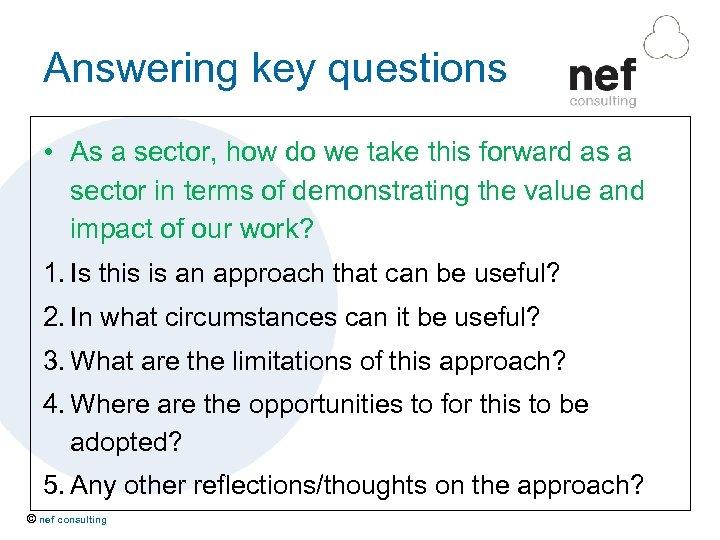 Answering key questions

nef
consulting

• As a sector, how do we take this forward as a sector in terms of demonstrating the value and impact of our work?

1. Is this is an approach that can be useful?

2. In what circumstances can it be useful?

3. What are the limitations of this approach?

4. Where are the opportunities to for this to be adopted?

5. Any other reflections/thoughts on the approach?

© nef consulting